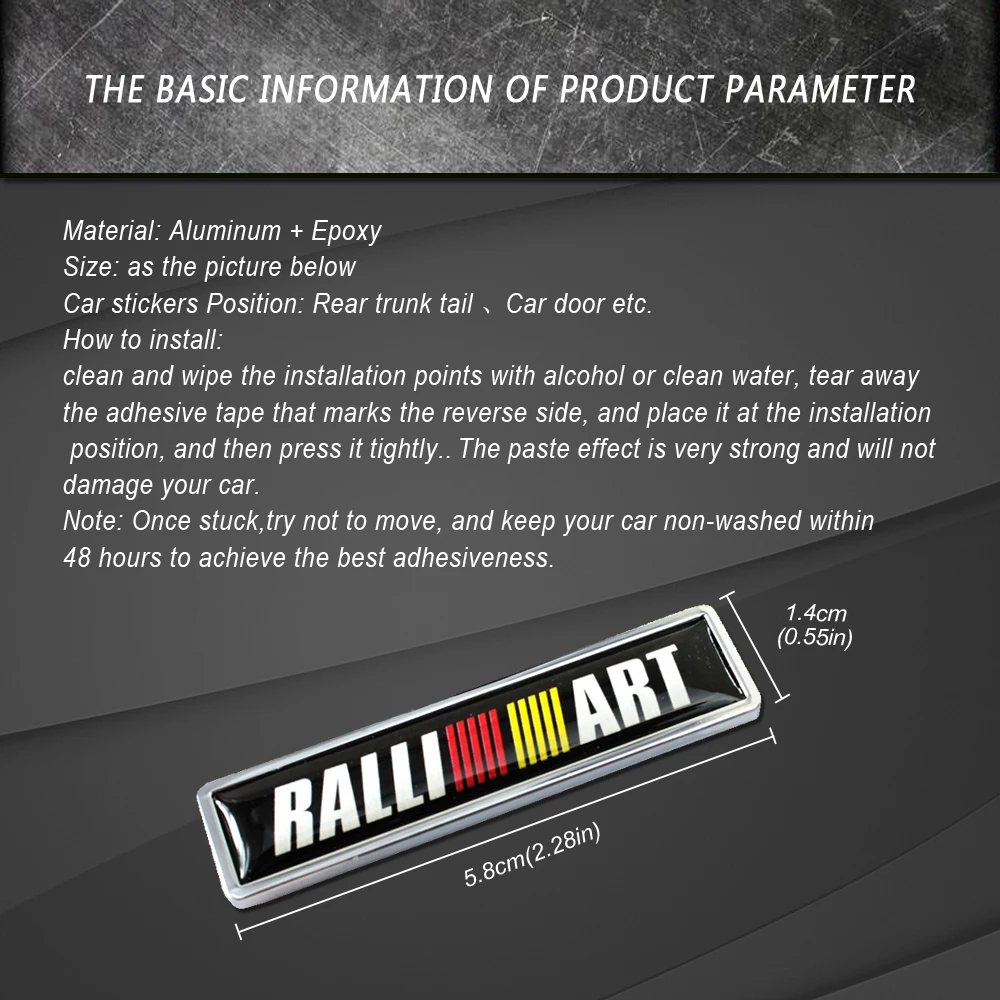 THE BASIC INFORMATION OF PRODUCT PARAMETER

Material: Aluminum + Epoxy
Size: as the picture below
Car stickers Position: Rear trunk tail 、Car door etc.
How to install:
clean and wipe the installation points with alcohol or clean water, tear away the adhesive tape that marks the reverse side, and place it at the installation position, and then press it tightly.. The paste effect is very strong and will not damage your car.
Note: Once stuck,try not to move, and keep your car non-washed within 48 hours to achieve the best adhesiveness.

1.4cm
(0.55in)

RALLI ART

5.8cm(2.28in)